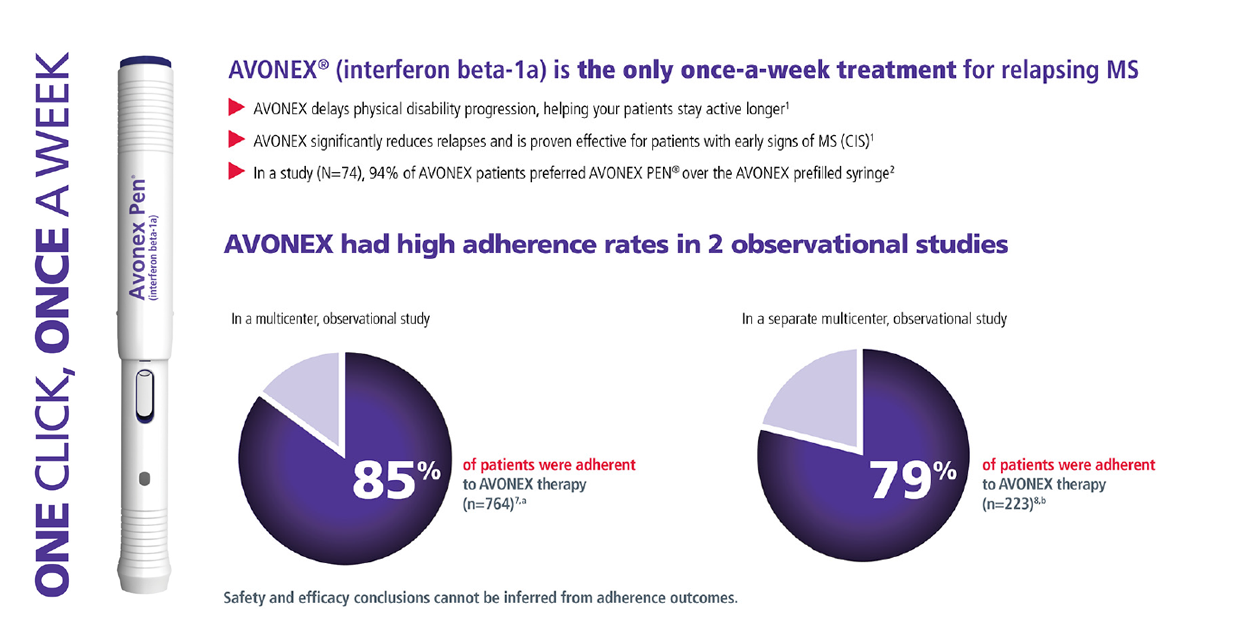 ONE CLICK, ONCE A WEEK

Avonex Pen®
(interferon beta-1a)

AVONEX® (interferon beta-1a) is the only once-a-week treatment for relapsing MS

AVONEX delays physical disability progression, helping your patients stay active longer$^1$

AVONEX significantly reduces relapses and is proven effective for patients with early signs of MS (CIS)$^1$

In a study (N=74), 94% of AVONEX patients preferred AVONEX PEN® over the AVONEX prefilled syringe$^2$

AVONEX had high adherence rates in 2 observational studies

In a multicenter, observational study

85% of patients were adherent to AVONEX therapy (n=764)$^{7,a}$

In a separate multicenter, observational study

79% of patients were adherent to AVONEX therapy (n=223)$^{8,b}$

Safety and efficacy conclusions cannot be inferred from adherence outcomes.